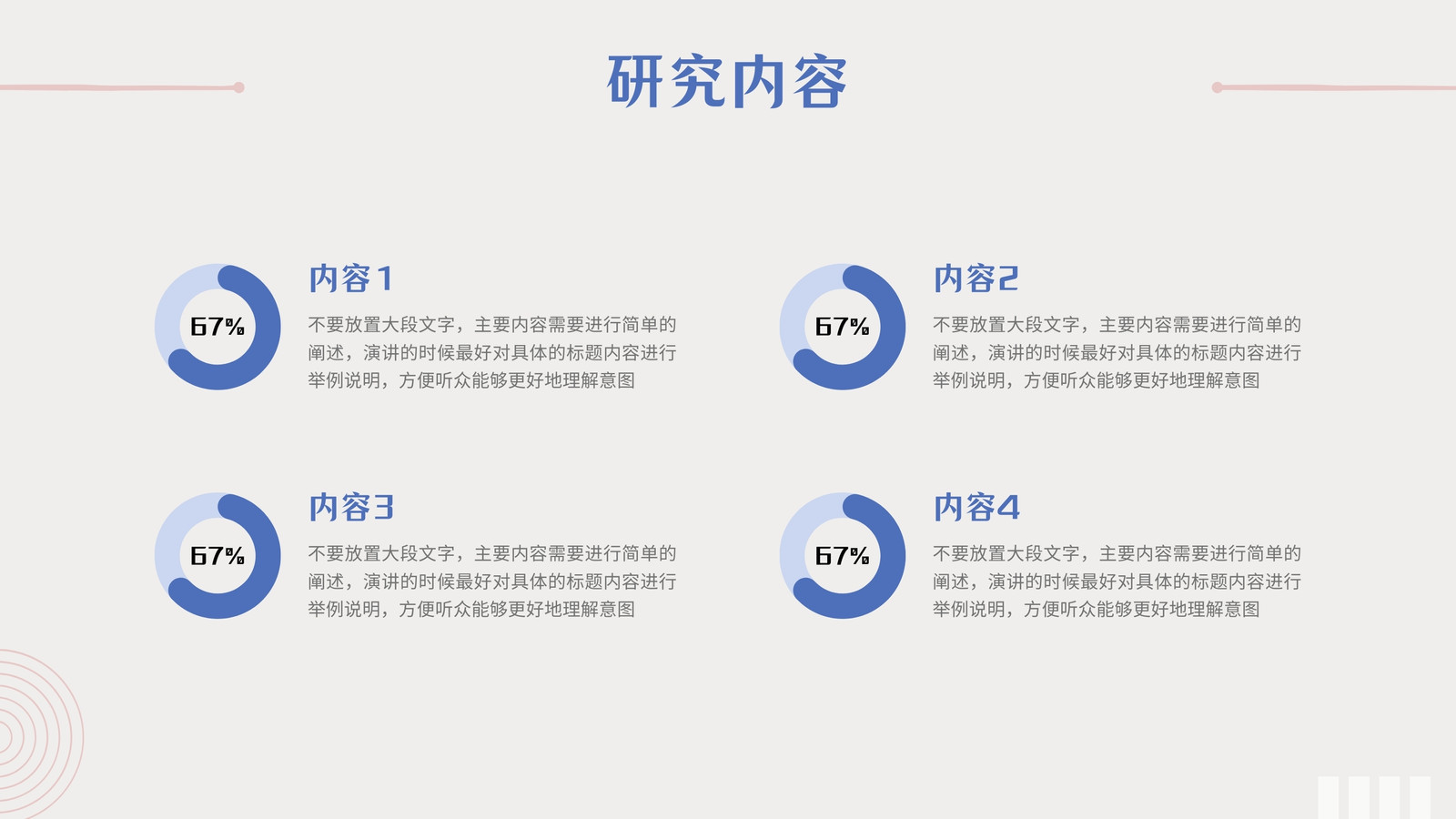 研究内容

67%

内容1

不要放置大段文字，主要内容需要进行简单的阐述，演讲的时候最好对具体的标题内容进行举例说明，方便听众能够更好地理解意图

67%

内容2

不要放置大段文字，主要内容需要进行简单的阐述，演讲的时候最好对具体的标题内容进行举例说明，方便听众能够更好地理解意图

67%

内容3

不要放置大段文字，主要内容需要进行简单的阐述，演讲的时候最好对具体的标题内容进行举例说明，方便听众能够更好地理解意图

67%

内容4

不要放置大段文字，主要内容需要进行简单的阐述，演讲的时候最好对具体的标题内容进行举例说明，方便听众能够更好地理解意图